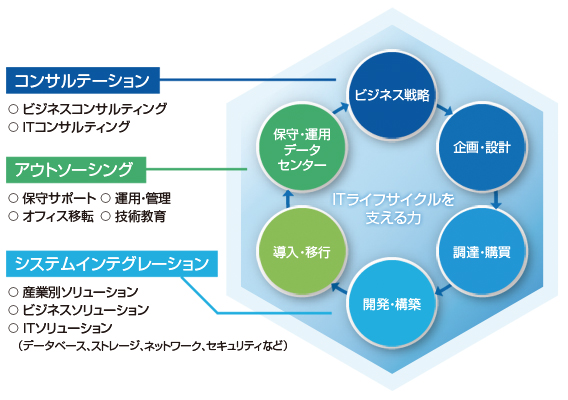 コンサルテーション
○ ビジネスコンサルティング
○ ITコンサルティング

アウトソーシング
○ 保守サポート ○ 運用・管理
○ オフィス移転 ○ 技術教育

システムインテグレーション
○ 産業別ソリューション
○ ビジネスソリューション
○ ITソリューション
（データベース、ストレージ、ネットワーク、セキュリティなど）

ビジネス戦略
企画・設計
調達・購買
開発・構築
導入・移行
保守・運用 データ センター

ITライフサイクルを支える力